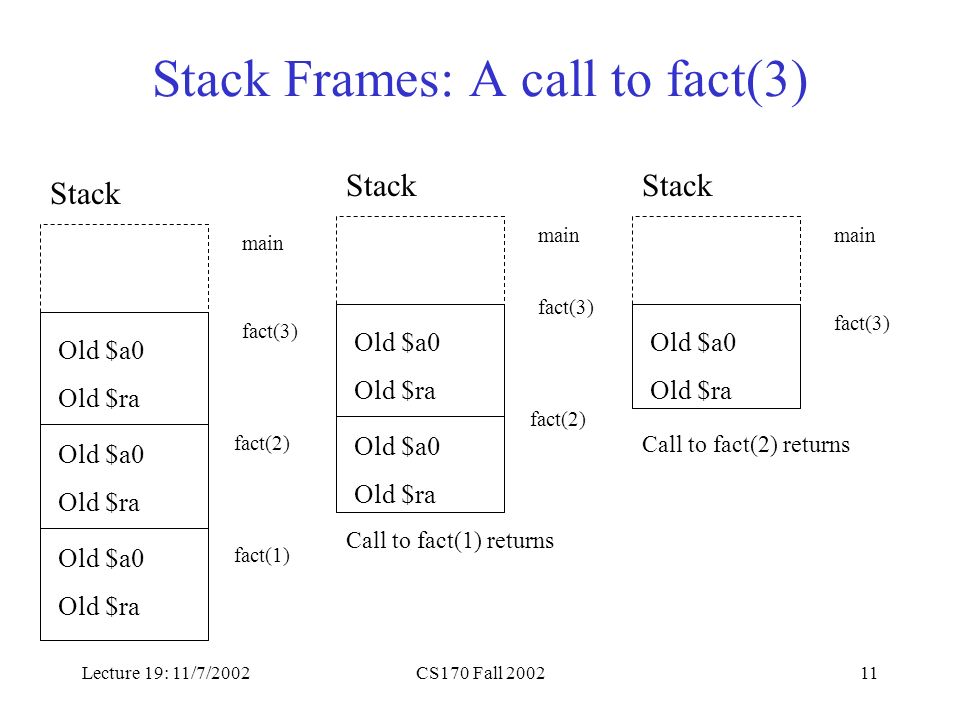 Stack Frames: A call to fact(3)

Stack

main

fact(3)

Old \$a0

Old \$ra

fact(2)

Old \$a0

Old \$ra

fact(1)

Old \$a0

Old \$ra

Stack

main

fact(3)

Old \$a0

Old \$ra

fact(2)

Old \$a0

Old \$ra

Call to fact(1) returns

Stack

main

fact(3)

Old \$a0

Old \$ra

Call to fact(2) returns

Lecture 19: 11/7/2002

CS170 Fall 2002

11